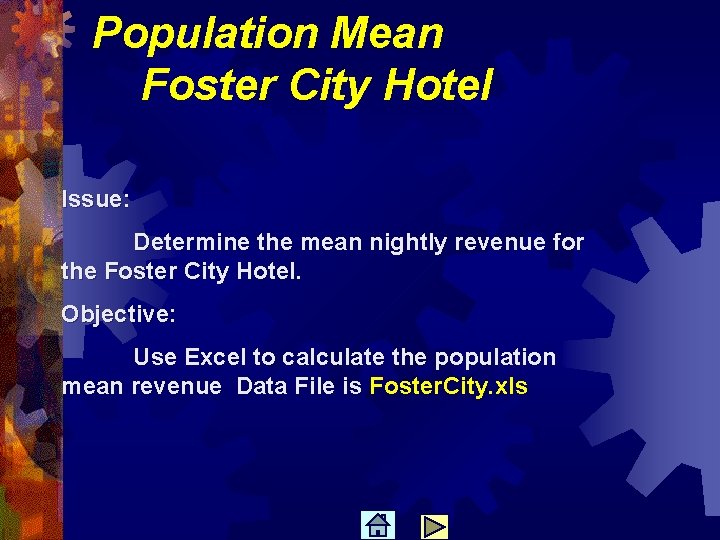 Population Mean
Foster City Hotel

Issue:

Determine the mean nightly revenue for the Foster City Hotel.

Objective:

Use Excel to calculate the population mean revenue Data File is FosterCity.xls